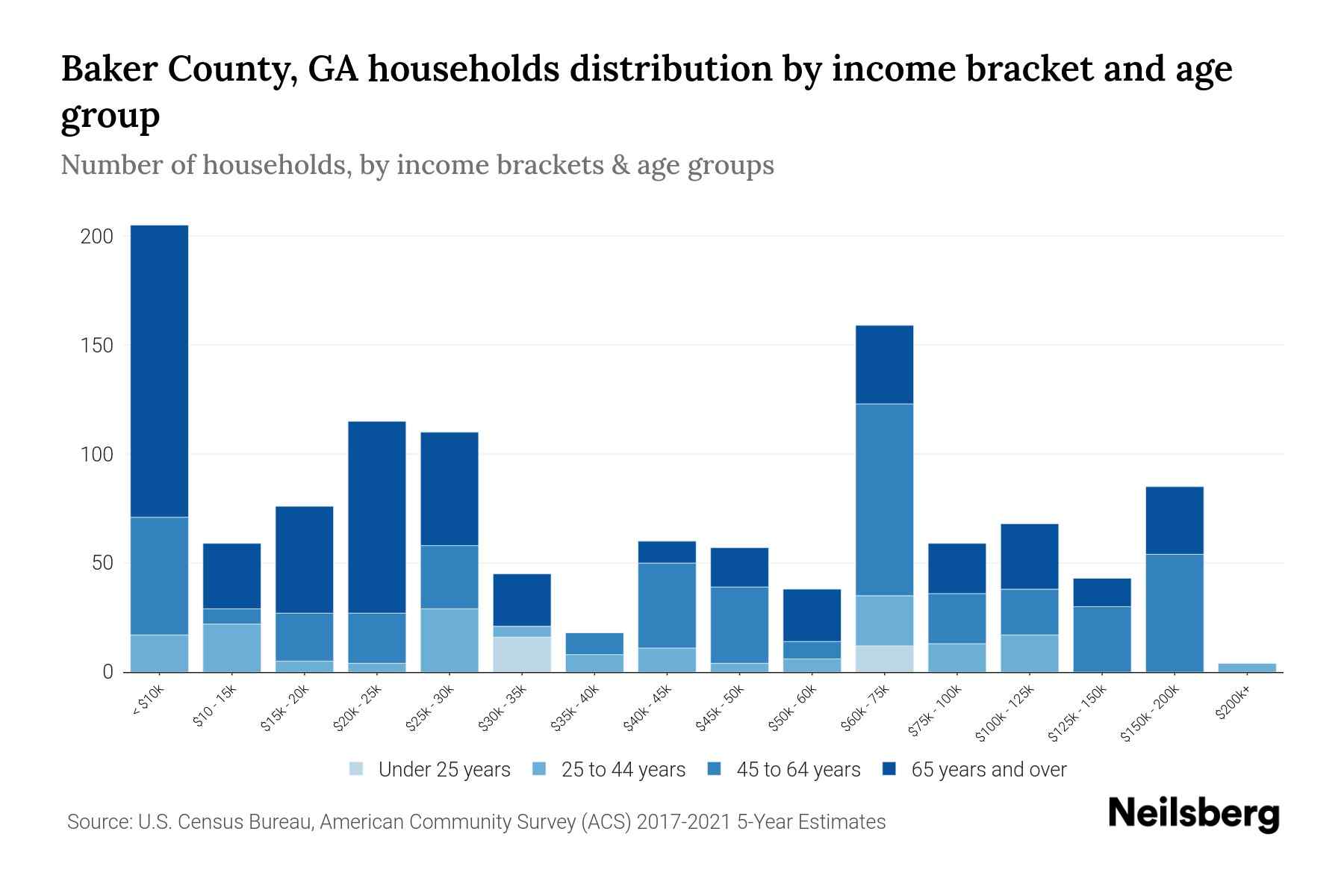 Baker County, GA households distribution by income bracket and age group

Number of households, by income brackets & age groups

200
150
100
50
0

< $10k
$10 - 15k
$15k - 20k
$20k - 25k
$25k - 30k
$30k - 35k
$35k - 40k
$40k - 45k
$45k - 50k
$50k - 60k
$60k - 75k
$75k - 100k
$100k - 125k
$125k - 150k
$150k - 200k
$200k+

Under 25 years
25 to 44 years
45 to 64 years
65 years and over

Source: U.S. Census Bureau, American Community Survey (ACS) 2017-2021 5-Year Estimates

Neilsberg